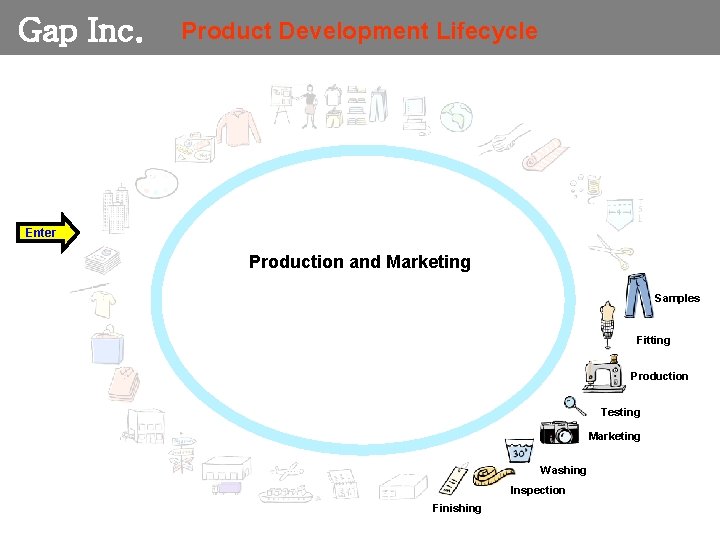 Gap Inc. Product Development Lifecycle

Enter

Production and Marketing

Samples

Fitting

Production

Testing

Marketing

30°

Washing

Inspection

Finishing